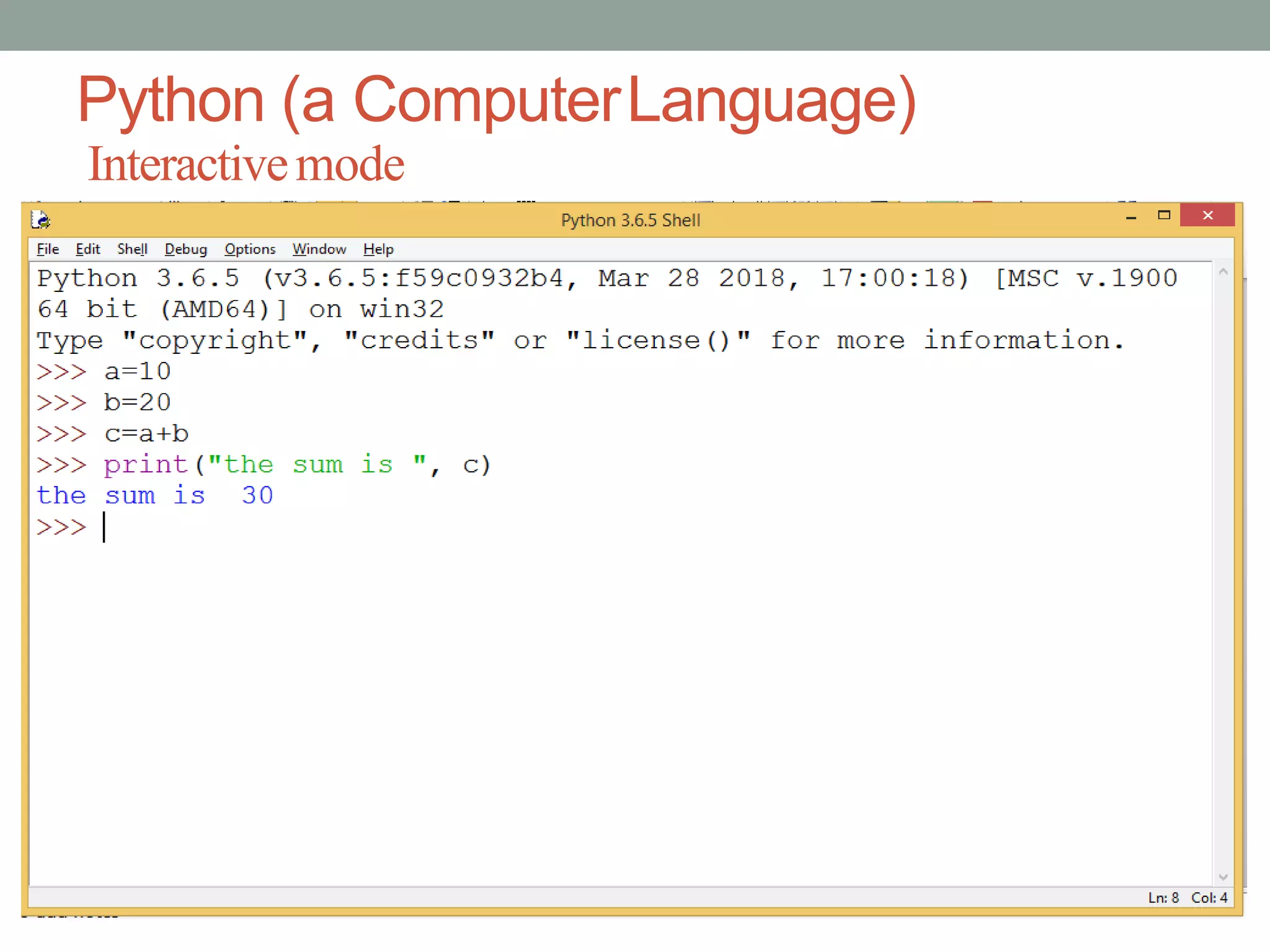 Python (a Computer Language)
Interactive mode

Python 3.6.5 Shell

File Edit Shell Debug Options Window Help

Python 3.6.5 (v3.6.5:f59c0932b4, Mar 28 2018, 17:00:18) [MSC v.1900 64 bit (AMD64)] on win32
Type "copyright", "credits" or "license()" for more information.
>>> a=10
>>> b=20
>>> c=a+b
>>> print("the sum is ", c)
the sum is 30
>>>

Ln: 8 Col: 4